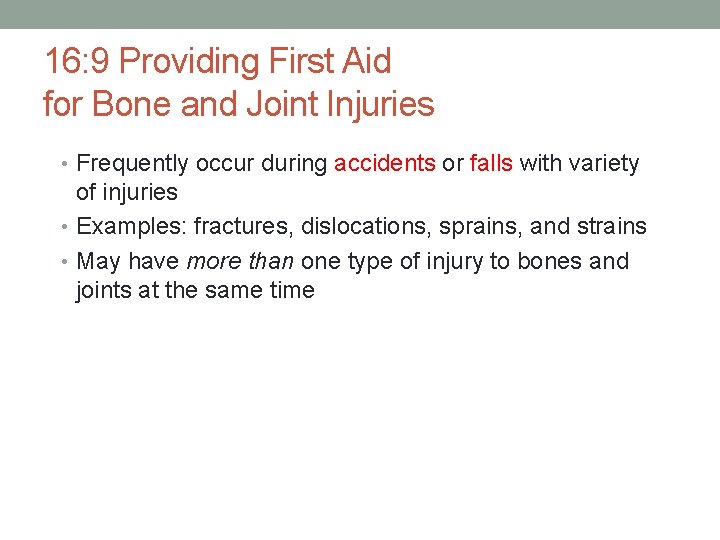 16:9 Providing First Aid
for Bone and Joint Injuries

• Frequently occur during accidents or falls with variety of injuries
• Examples: fractures, dislocations, sprains, and strains
• May have more than one type of injury to bones and joints at the same time